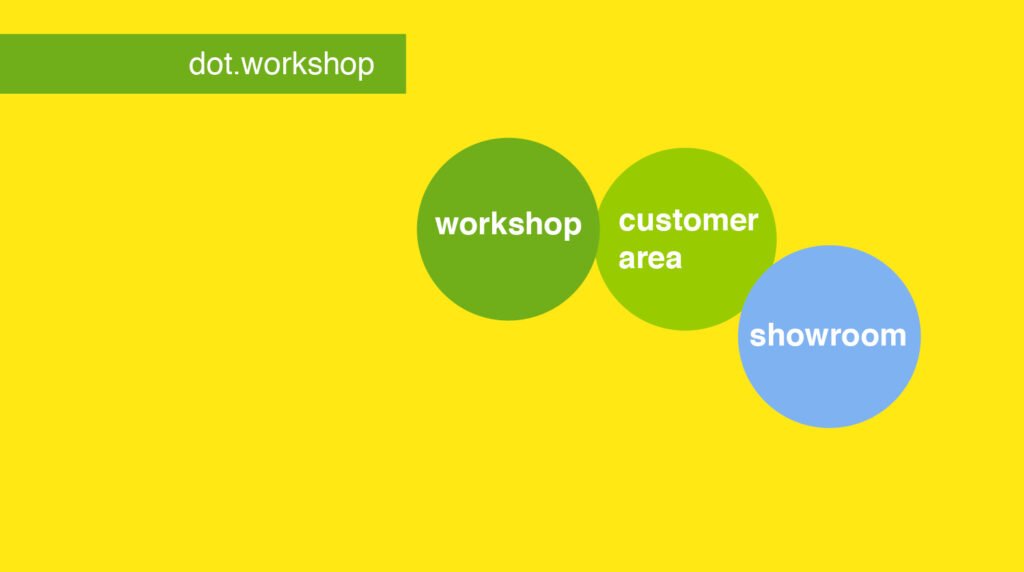 dot.workshop

workshop

customer area

showroom